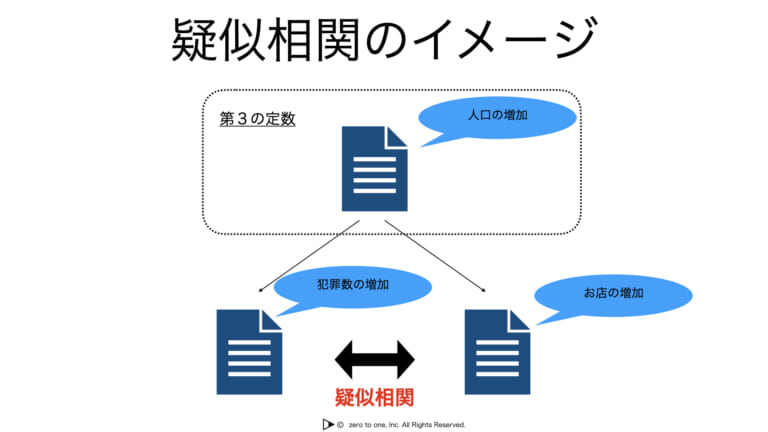 疑似相関のイメージ

第３の定数

人口の増加

犯罪数の増加

お店の増加

疑似相関

© zero to one, Inc. All Rights Reserved.